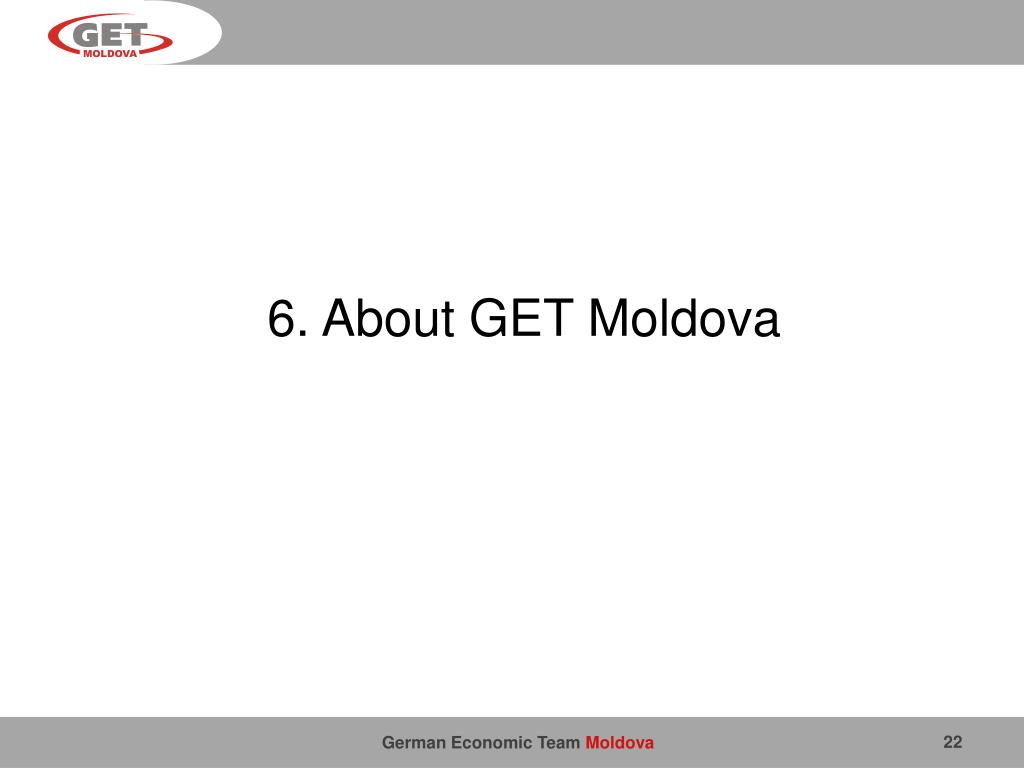 GET
MOLDOVA

6. About GET Moldova

German Economic Team Moldova

22